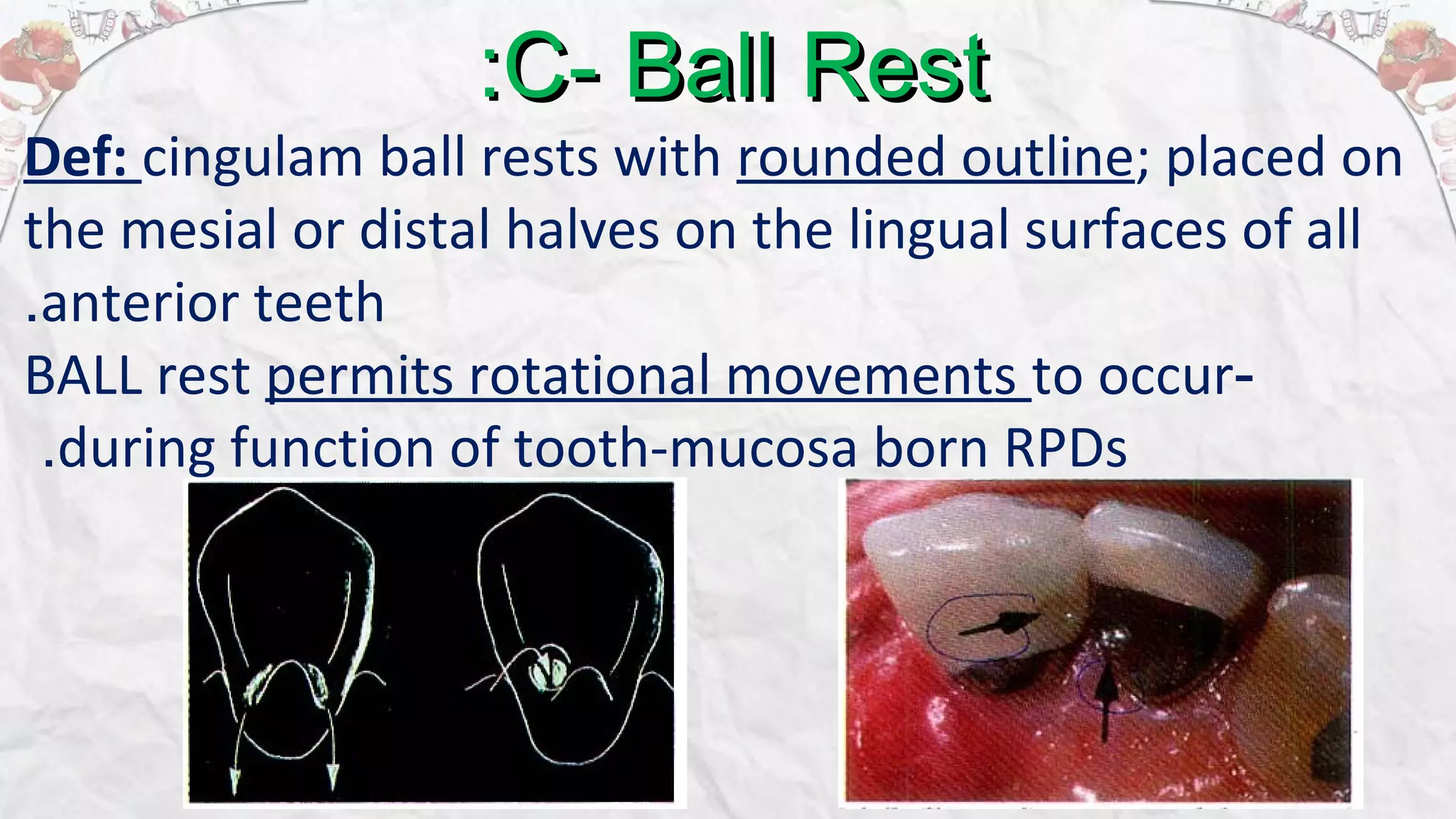 :C- Ball Rest

Def: cingulam ball rests with rounded outline; placed on the mesial or distal halves on the lingual surfaces of all .anterior teeth

BALL rest permits rotational movements to occur- .during function of tooth-mucosa born RPDs